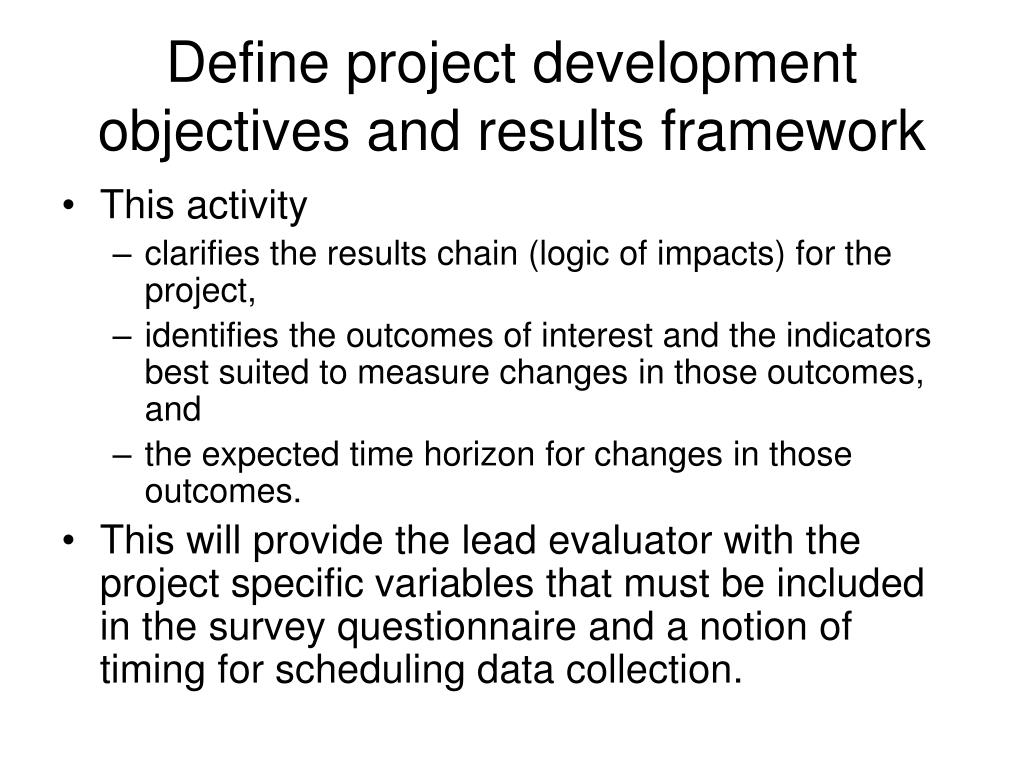 Define project development objectives and results framework

• This activity
– clarifies the results chain (logic of impacts) for the project,
– identifies the outcomes of interest and the indicators best suited to measure changes in those outcomes, and
– the expected time horizon for changes in those outcomes.
• This will provide the lead evaluator with the project specific variables that must be included in the survey questionnaire and a notion of timing for scheduling data collection.